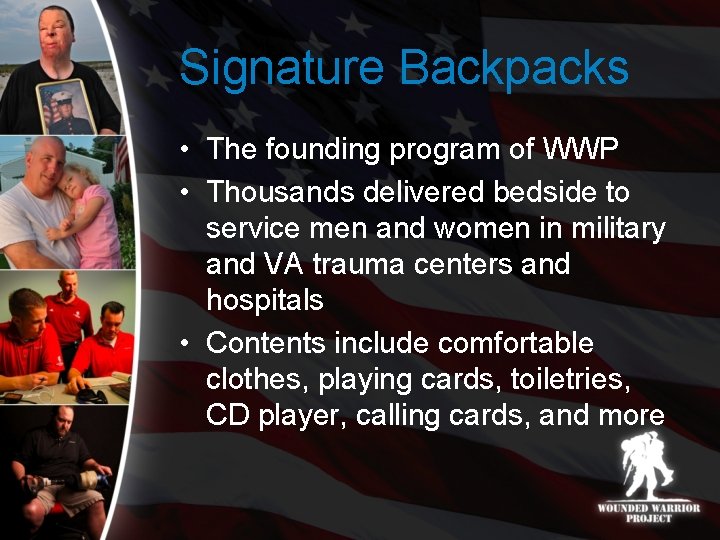 Signature Backpacks

• The founding program of WWP
• Thousands delivered bedside to service men and women in military and VA trauma centers and hospitals
• Contents include comfortable clothes, playing cards, toiletries, CD player, calling cards, and more

WOUNDED WARRIOR PROJECT